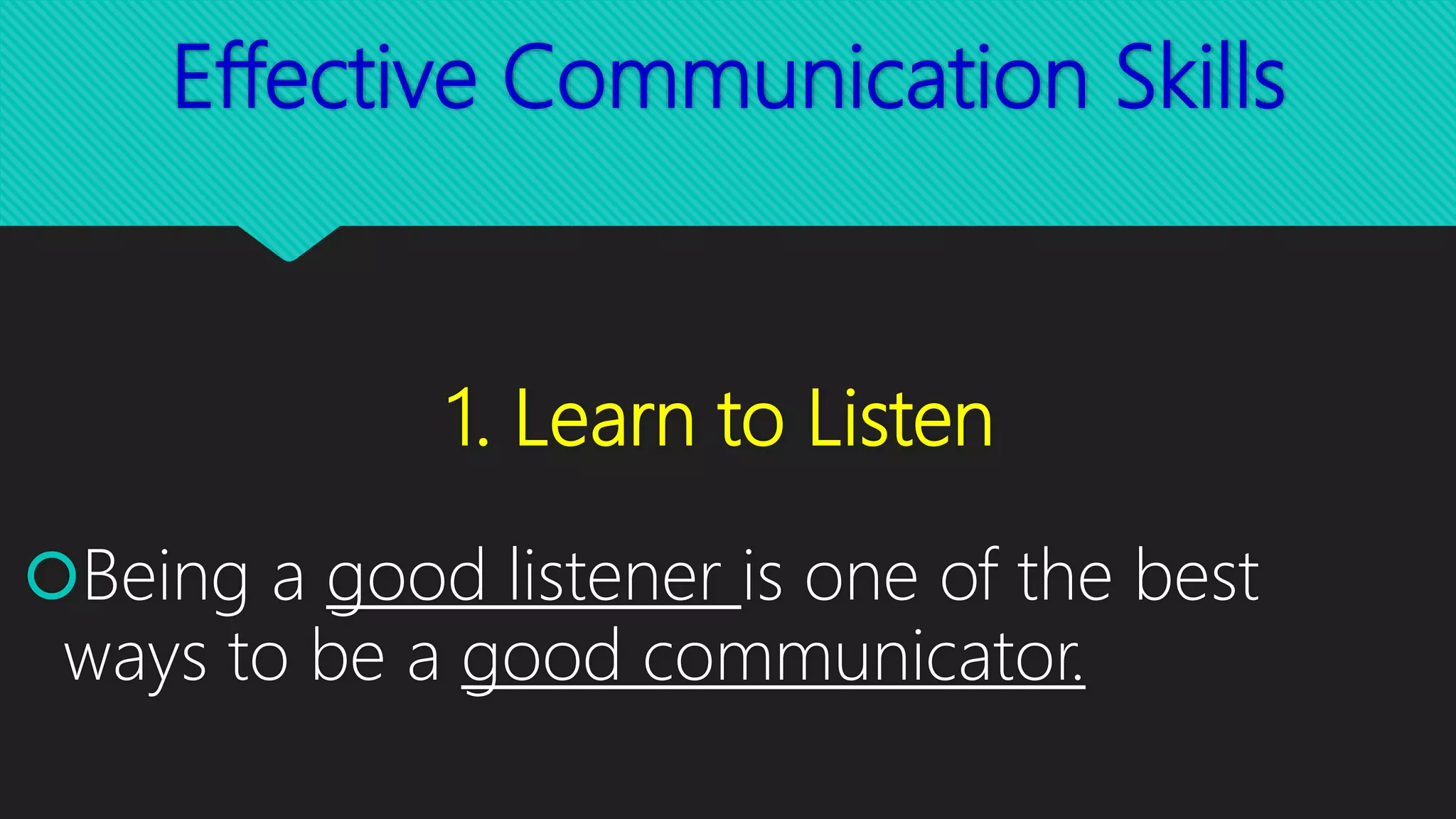 Effective Communication Skills

1. Learn to Listen

Being a good listener is one of the best ways to be a good communicator.